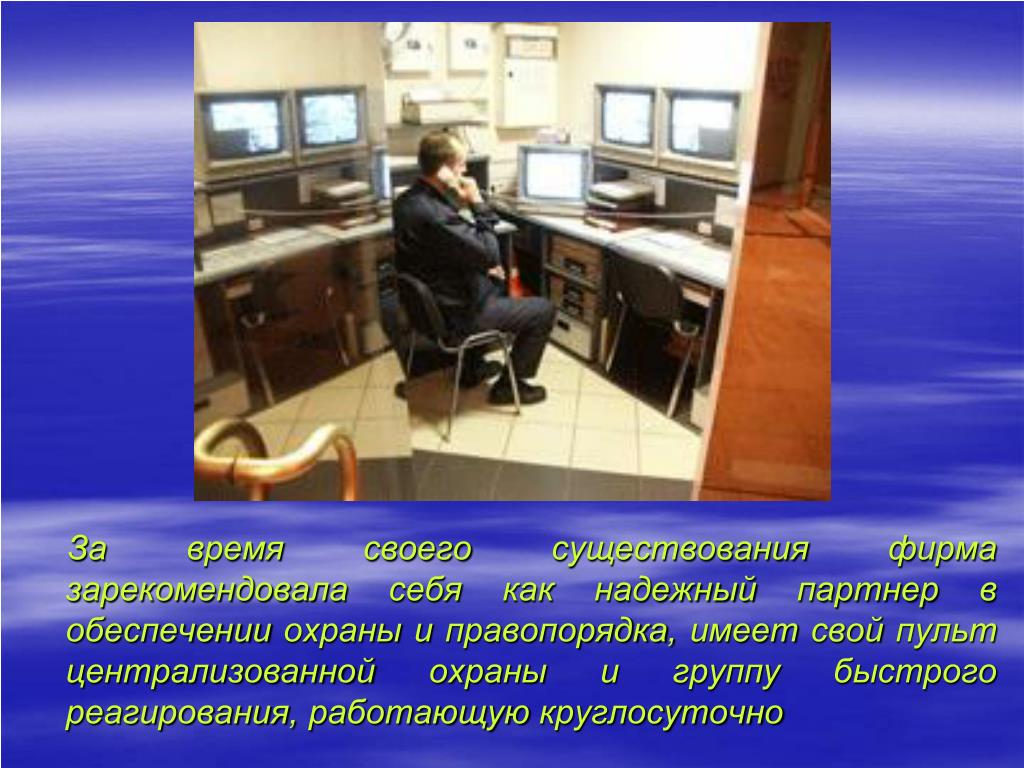 За время своего существования фирма зарекомендовала себя как надежный партнер в обеспечении охраны и правопорядка, имеет свой пульт централизованной охраны и группу быстрого реагирования, работающую круглосуточно